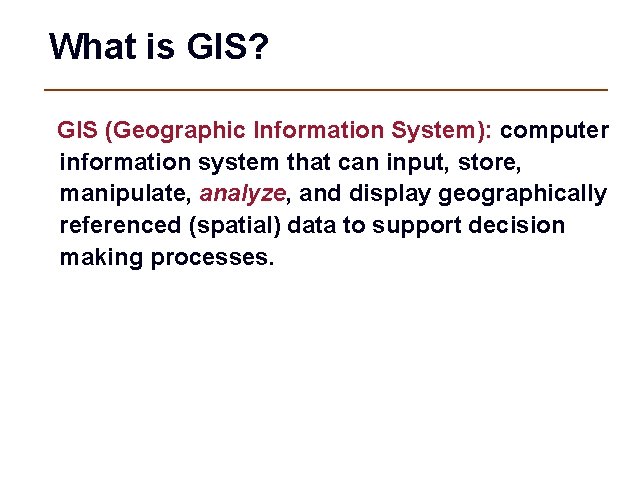 What is GIS?

GIS (Geographic Information System): computer information system that can input, store, manipulate, analyze, and display geographically referenced (spatial) data to support decision making processes.